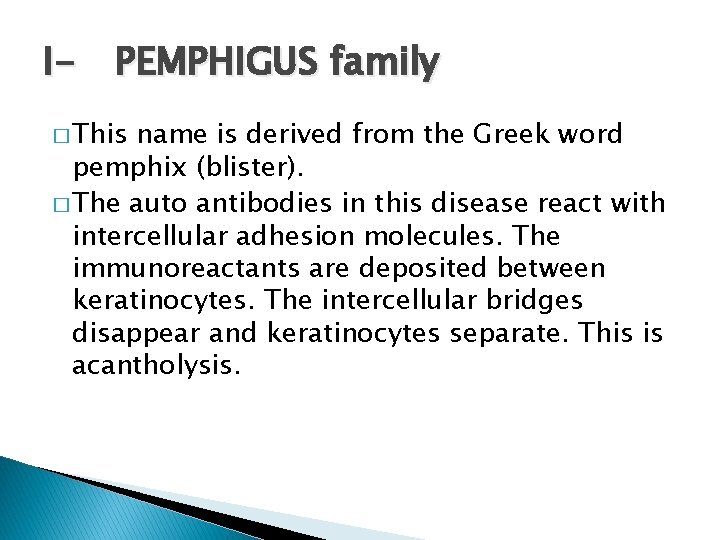 I- PEMPHIGUS family

□ This name is derived from the Greek word pemphix (blister).

□ The auto antibodies in this disease react with intercellular adhesion molecules. The immunoreactants are deposited between keratinocytes. The intercellular bridges disappear and keratinocytes separate. This is acantholysis.